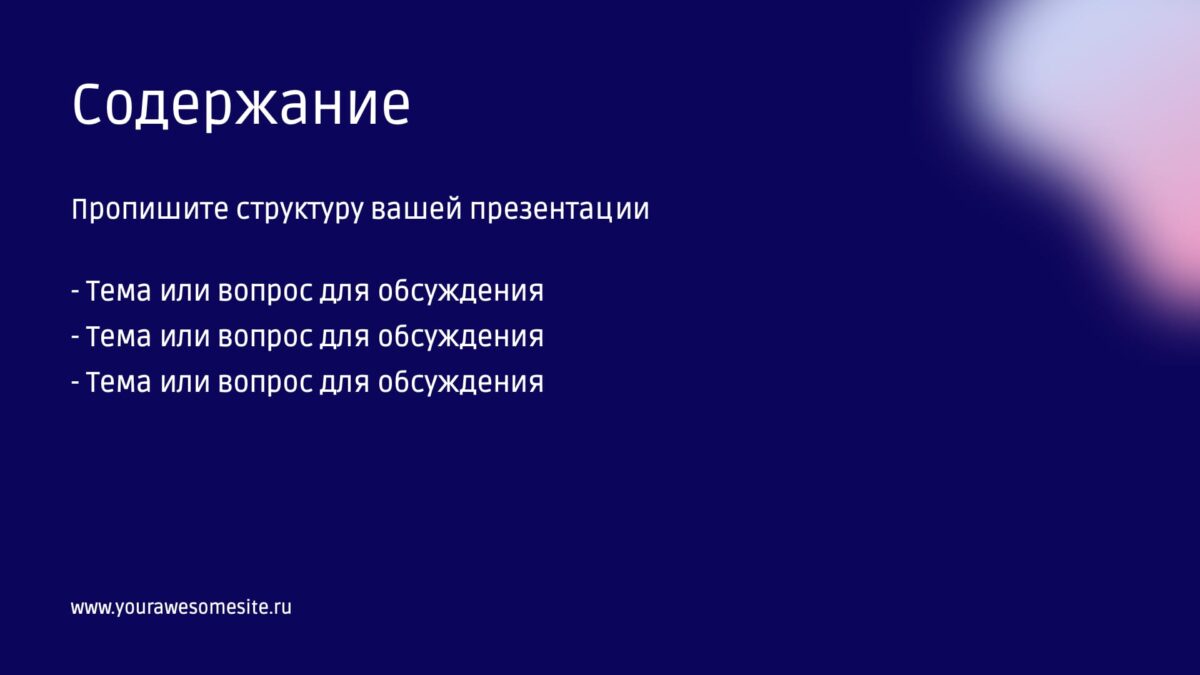 Содержание

Пропишите структуру вашей презентации

- Тема или вопрос для обсуждения
- Тема или вопрос для обсуждения
- Тема или вопрос для обсуждения

www.yourawesomesite.ru